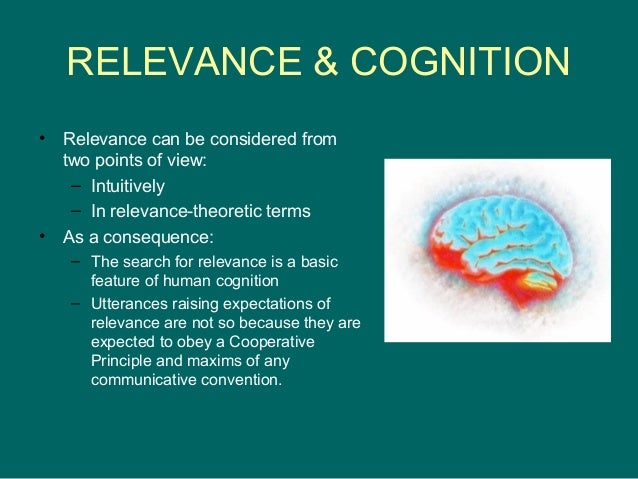 RELEVANCE & COGNITION

• Relevance can be considered from two points of view:
– Intuitively
– In relevance-theoretic terms
• As a consequence:
– The search for relevance is a basic feature of human cognition
– Utterances raising expectations of relevance are not so because they are expected to obey a Cooperative Principle and maxims of any communicative convention.